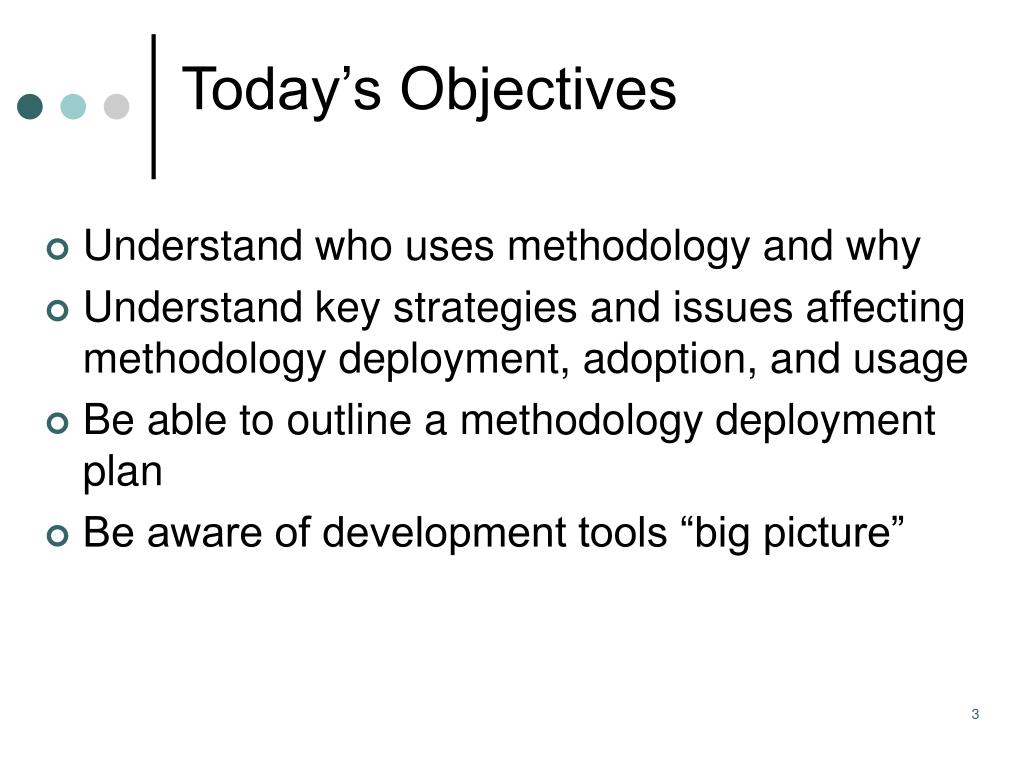 Today’s Objectives

Understand who uses methodology and why

Understand key strategies and issues affecting methodology deployment, adoption, and usage

Be able to outline a methodology deployment plan

Be aware of development tools “big picture”

3